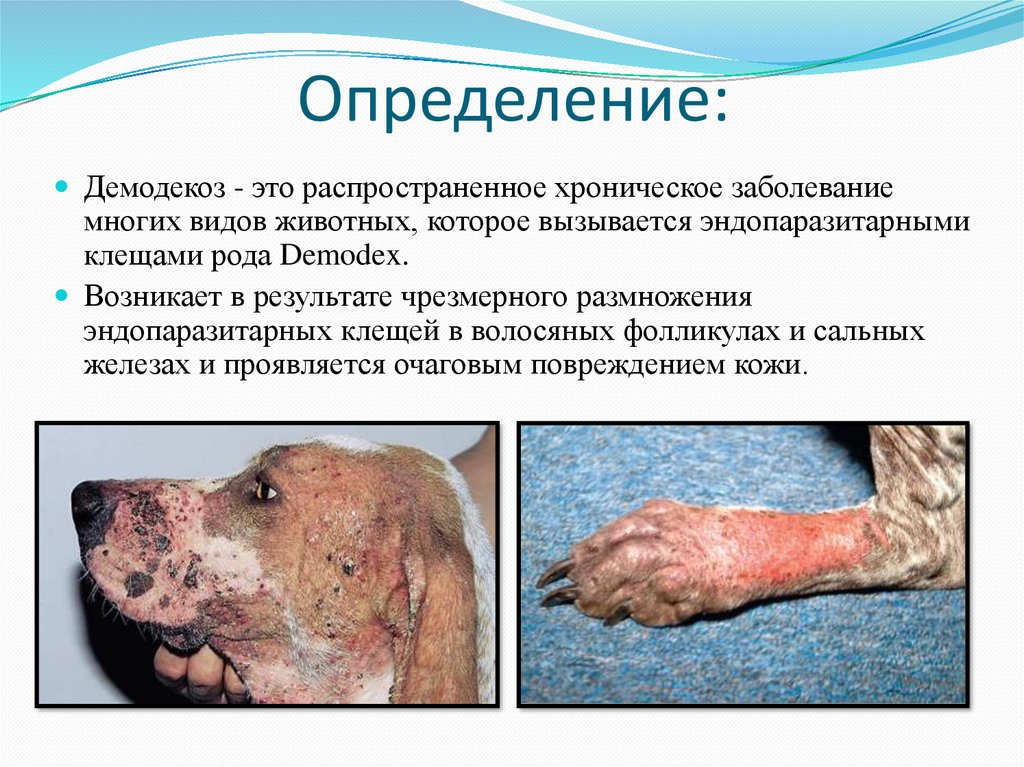 Определение:

Демодекоз - это распространенное хроническое заболевание многих видов животных, которое вызывается эндопаразитарными клещами рода Demodex.

Возникает в результате чрезмерного размножения эндопаразитарных клещей в волосяных фолликулах и сальных железах и проявляется очаговым повреждением кожи.